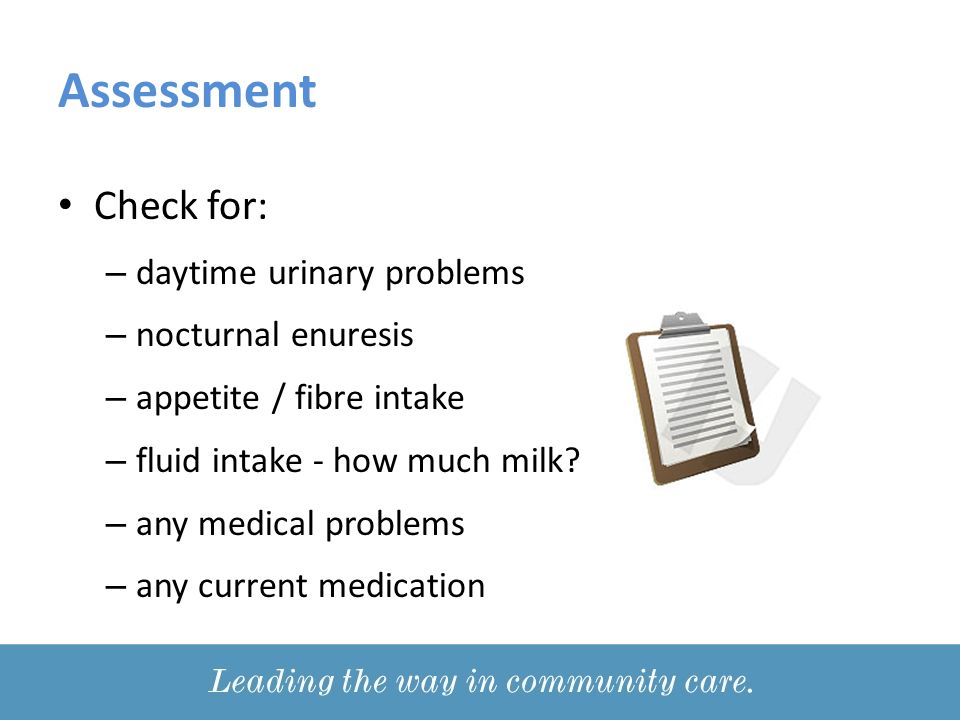 Assessment

• Check for:
– daytime urinary problems
– nocturnal enuresis
– appetite / fibre intake
– fluid intake - how much milk?
– any medical problems
– any current medication

Leading the way in community care.